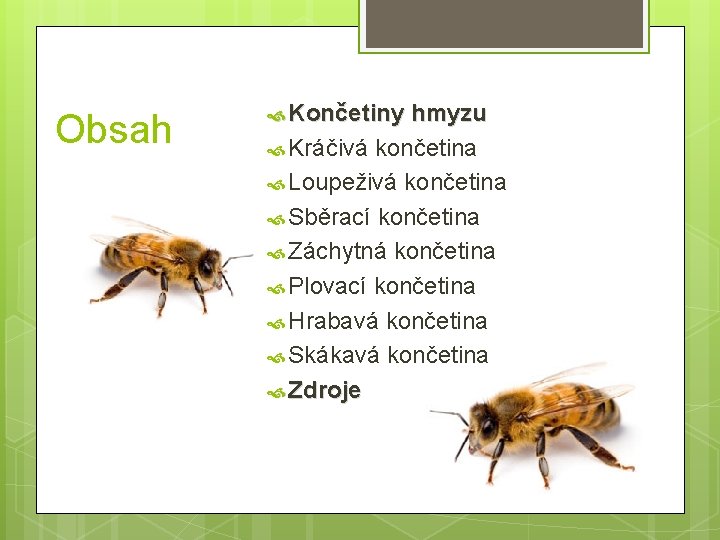 Obsah

Končetiny hmyzu
Kráčivá končetina
Loupeživá končetina
Sběrací končetina
Záchytná končetina
Plovací končetina
Hrabavá končetina
Skákavá končetina
Zdroje